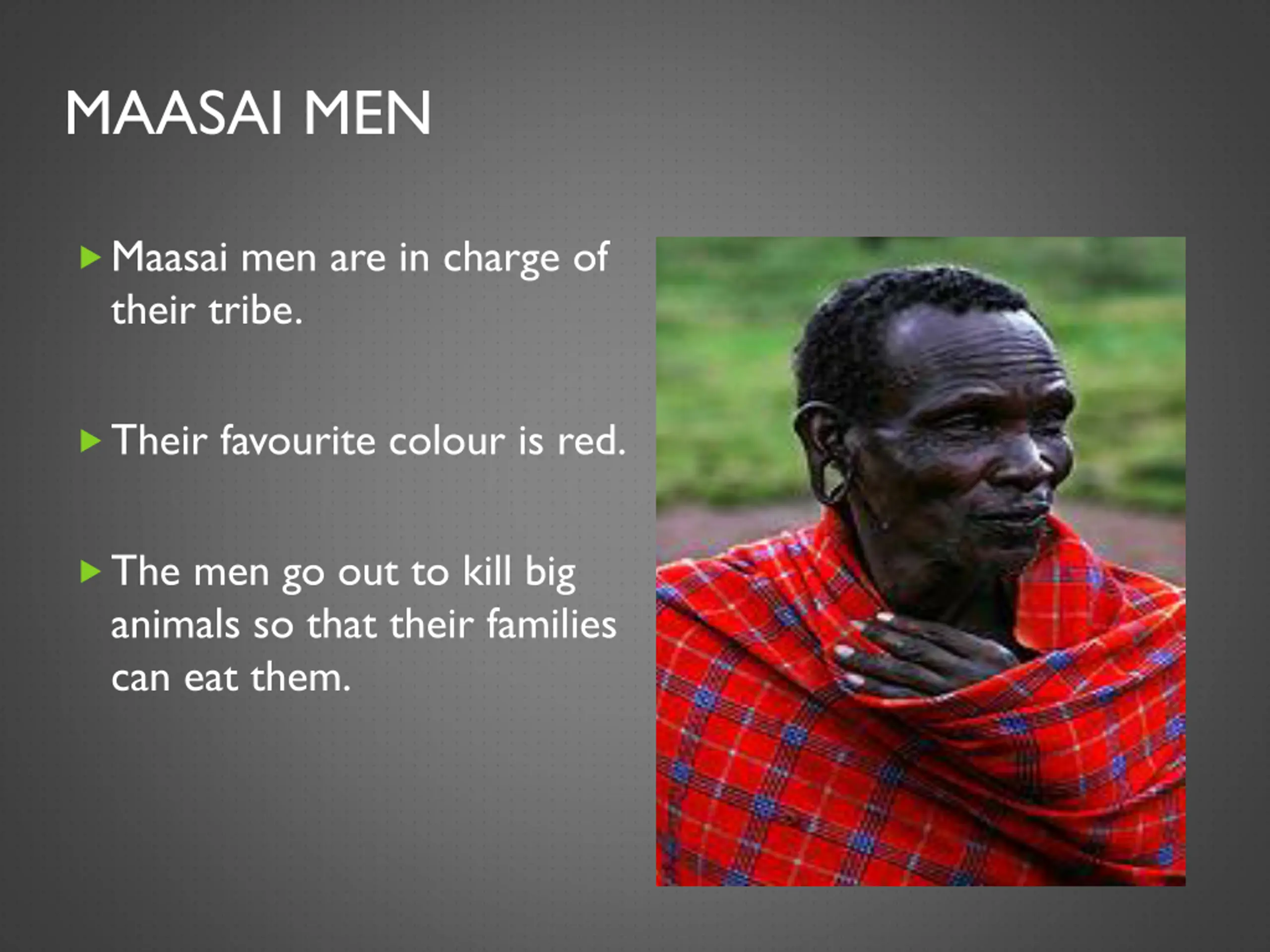 MAASAI MEN

Maasai men are in charge of their tribe.

Their favourite colour is red.

The men go out to kill big animals so that their families can eat them.